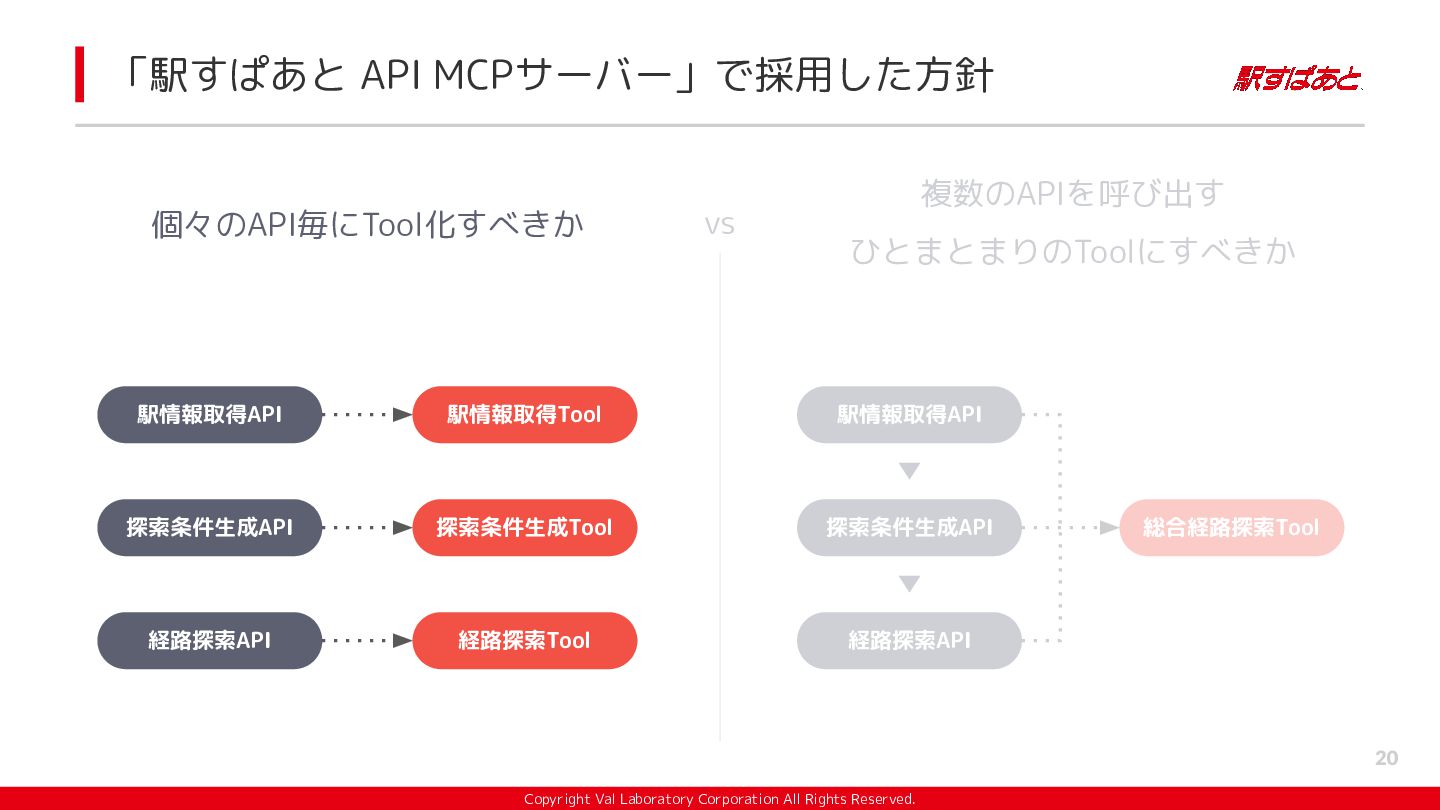 「駅すぱあと API MCPサーバー」で採用した方針

駅すぱあと

個々のAPI毎にTool化すべきか

vs

複数のAPIを呼び出す
ひとまとまりのToolにすべきか

駅情報取得API

駅情報取得Tool

探索条件生成API

探索条件生成Tool

経路探索API

経路探索Tool

駅情報取得API

探索条件生成API

経路探索API

総合経路探索Tool

20

Copyright Val Laboratory Corporation All Rights Reserved.